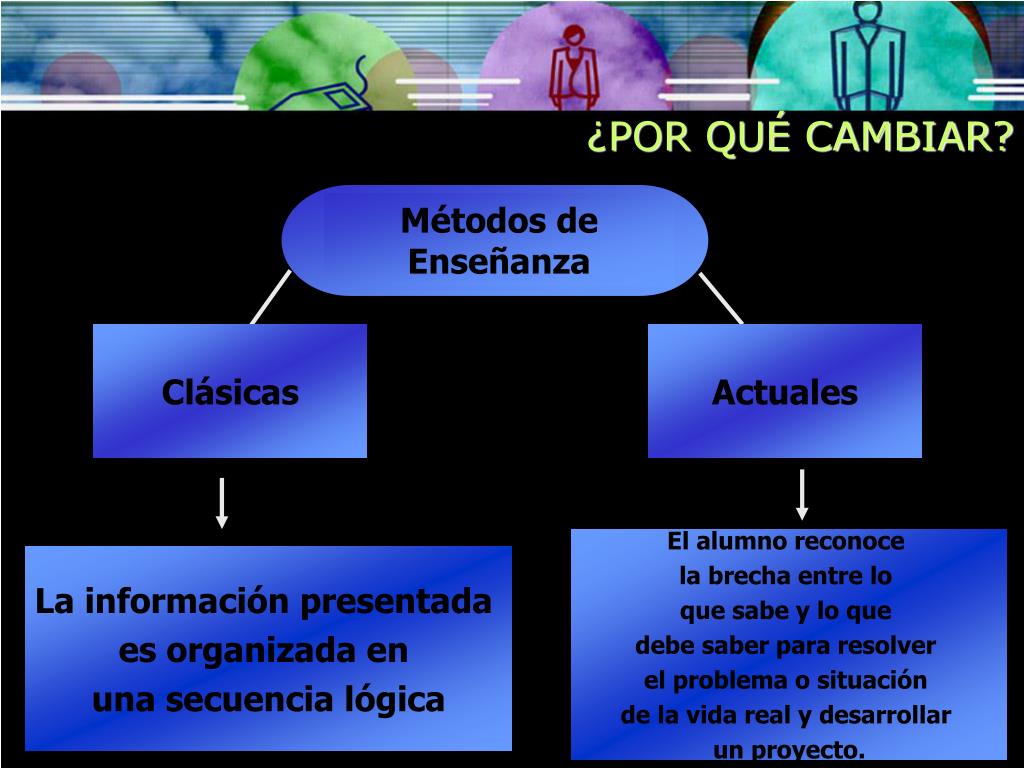 ¿POR QUÉ CAMBIAR?

Métodos de Enseñanza

Clásicas

Actuales

La información presentada es organizada en una secuencia lógica

El alumno reconoce la brecha entre lo que sabe y lo que debe saber para resolver el problema o situación de la vida real y desarrollar un proyecto.